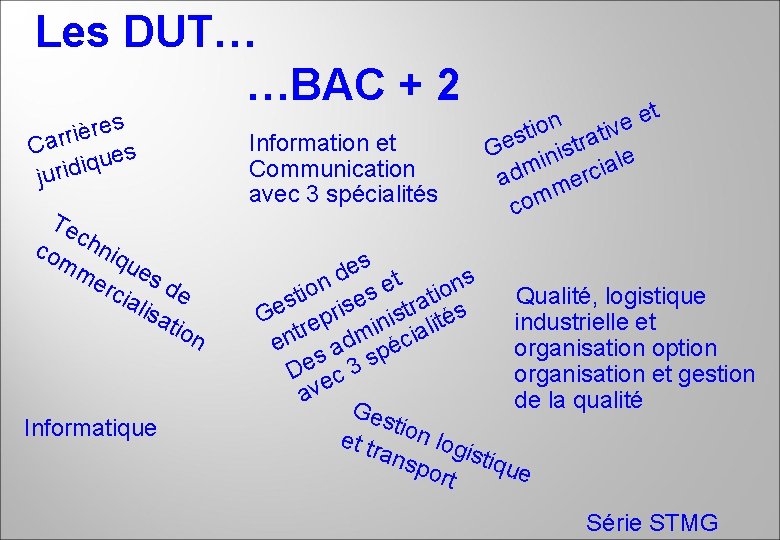 Les DUT…

…BAC + 2

Carrières juridiques

Information et Communication avec 3 spécialités

Gestion administrative et commerciale

Techniques de commercialisation

Gestion des entreprises et Des administrations avec 3 spécialités

Qualité, logistique industrielle et organisation option organisation et gestion de la qualité

Informatique

Gestion logistique et transport

Série STMG